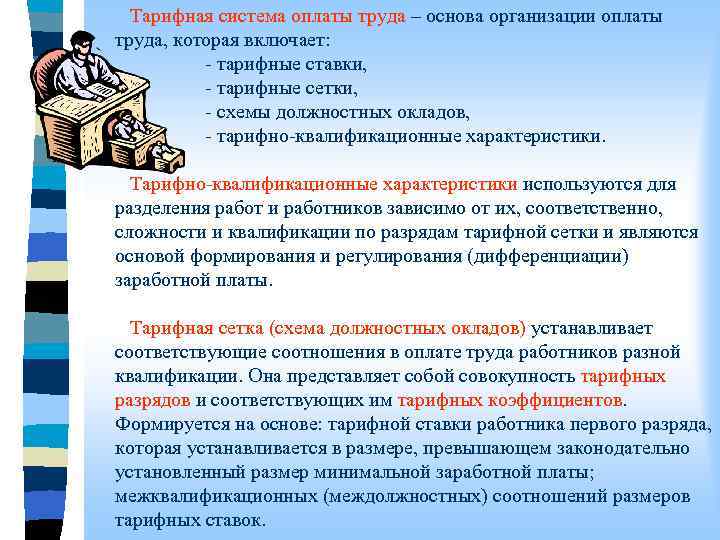 Тарифная система оплаты труда – основа организации оплаты труда, которая включает:
- тарифные ставки,
- тарифные сетки,
- схемы должностных окладов,
- тарифно-квалификационные характеристики.

Тарифно-квалификационные характеристики используются для разделения работ и работников зависимо от их, соответственно, сложности и квалификации по разрядам тарифной сетки и являются основой формирования и регулирования (дифференциации) заработной платы.

Тарифная сетка (схема должностных окладов) устанавливает соответствующие соотношения в оплате труда работников разной квалификации. Она представляет собой совокупность тарифных разрядов и соответствующих им тарифных коэффициентов. Формируется на основе: тарифной ставки работника первого разряда, которая устанавливается в размере, превышающем законодательно установленный размер минимальной заработной платы; межквалификационных (междолжностных) соотношений размеров тарифных ставок.